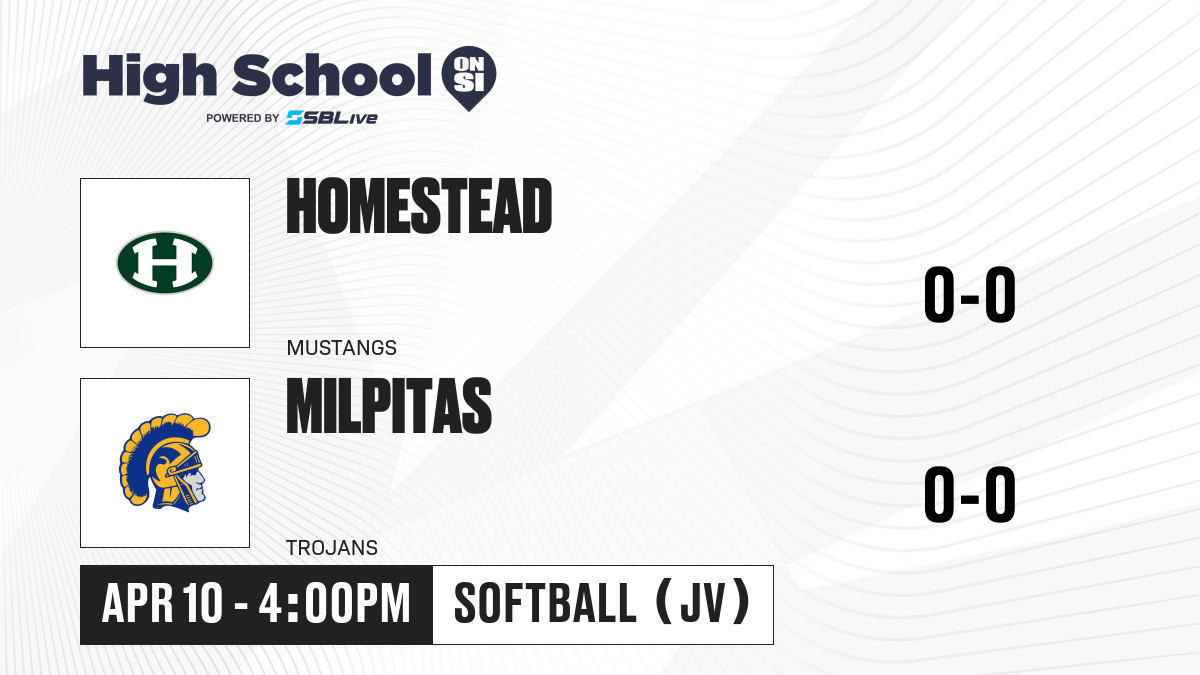 High School ON SI
POWERED BY SBLive

H

HOMESTEAD
MUSTANGS

0-0

MILPITAS
TROJANS

0-0

APR 10 - 4:00PM
SOFTBALL (JV)